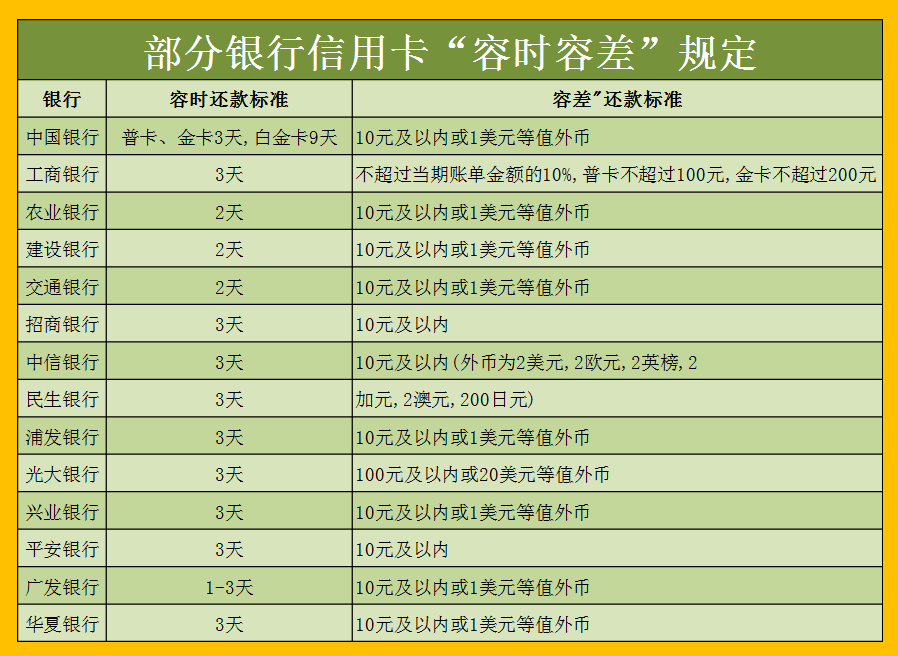 部分银行信用卡“容时容差”规定

| 银行 | 容时还款标准 | 容差”还款标准 |
|---|---|---|
| 中国银行 | 普卡、金卡3天，白金卡9天 | 10元及以内或1美元等值外币 |
| 工商银行 | 3天 | 不超过当期账单金额的10%，普卡不超过100元，金卡不超过200元 |
| 农业银行 | 2天 | 10元及以内或1美元等值外币 |
| 建设银行 | 2天 | 10元及以内或1美元等值外币 |
| 交通银行 | 2天 | 10元及以内或1美元等值外币 |
| 招商银行 | 3天 | 10元及以内 |
| 中信银行 | 3天 | 10元及以内（外币为2美元，2欧元，2英榜，2 |
| 民生银行 | 3天 | 加元，2澳元，200日元） |
| 浦发银行 | 3天 | 10元及以内或1美元等值外币 |
| 光大银行 | 3天 | 100元及以内或20美元等值外币 |
| 兴业银行 | 3天 | 10元及以内或1美元等值外币 |
| 平安银行 | 3天 | 10元及以内 |
| 广发银行 | 1-3天 | 10元及以内或1美元等值外币 |
| 华夏银行 | 3天 | 10元及以内或1美元等值外币 |